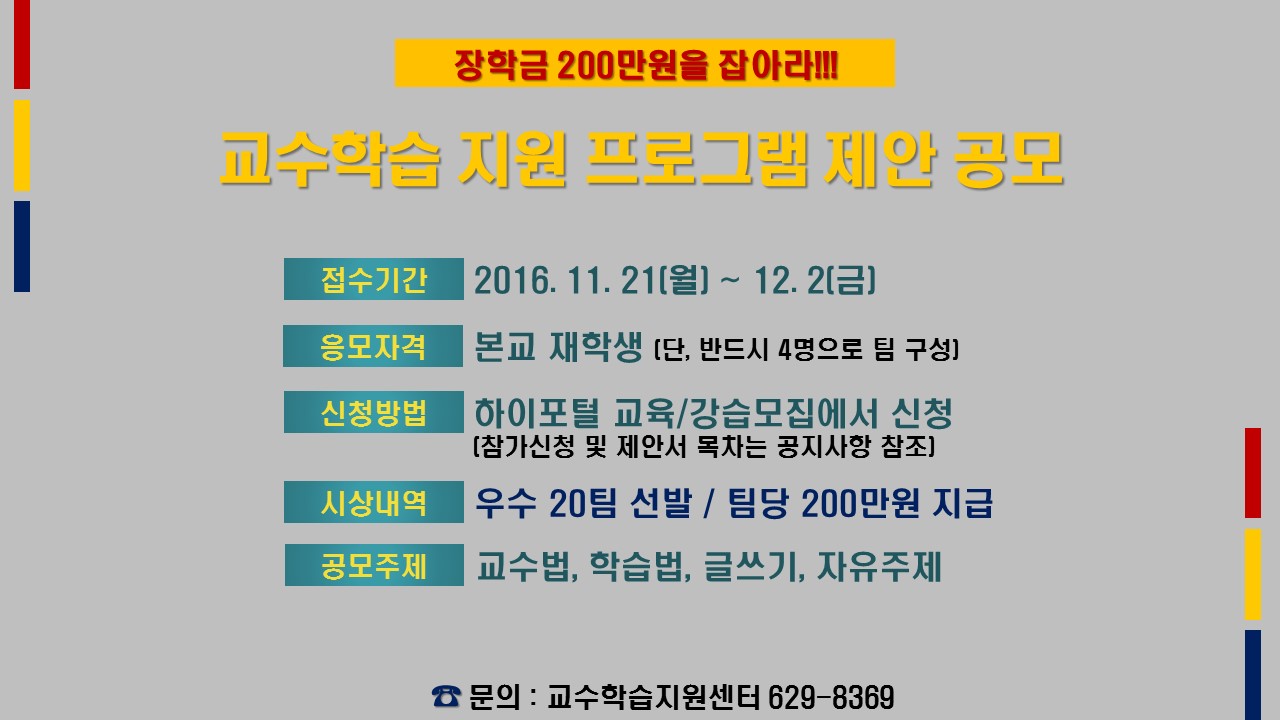 장학금 200만원을 잡아라!!!

교수학습 지원 프로그램 제안 공모

접수기간 2016. 11. 21(월) ~ 12. 2(금)

응모자격 본교 재학생 (단, 반드시 4명으로 팀 구성)

신청방법 하이포털 교육/강습모집에서 신청
(참가신청 및 제안서 목차는 공지사항 참조)

시상내역 우수 20팀 선발 / 팀당 200만원 지급

공모주제 교수법, 학습법, 글쓰기, 자유주제

☎ 문의 : 교수학습지원센터 629-8369